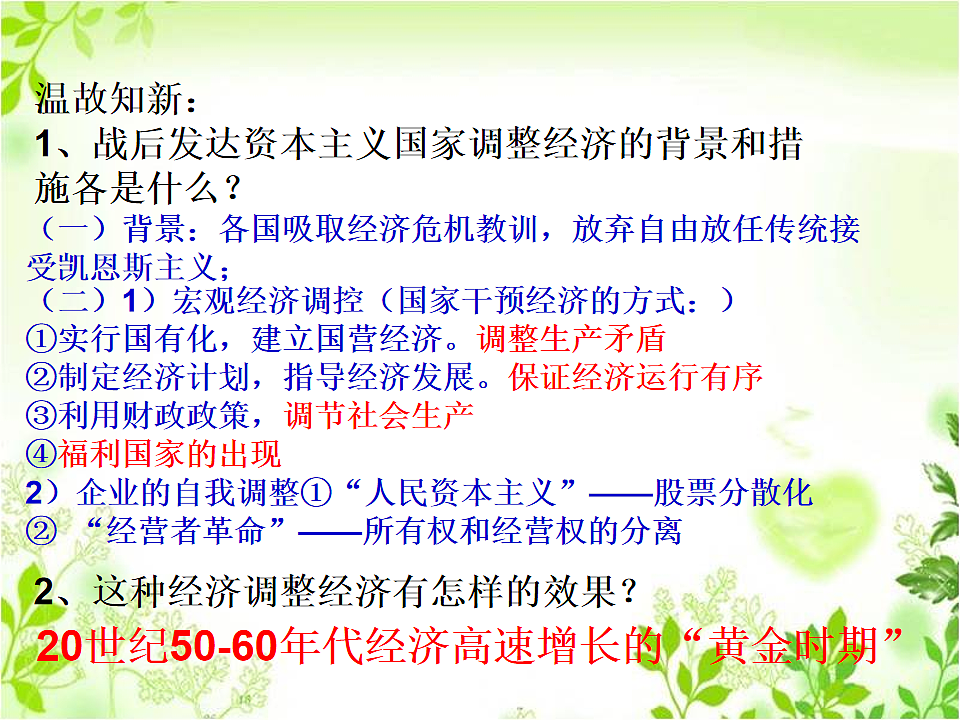 温故知新：
1、战后发达资本主义国家调整经济的背景和措施各是什么？
（一）背景：各国吸取经济危机教训，放弃自由放任传统接受凯恩斯主义；
（二）1）宏观经济调控（国家干预经济的方式：）
①实行国有化，建立国营经济。调整生产矛盾
②制定经济计划，指导经济发展。保证经济运行有序
③利用财政政策，调节社会生产
④福利国家的出现
2）企业的自我调整①“人民资本主义”——股票分散化
② “经营者革命”——所有权和经营权的分离
2、这种经济调整经济有怎样的效果？
20世纪50-60年代经济高速增长的“黄金时期”